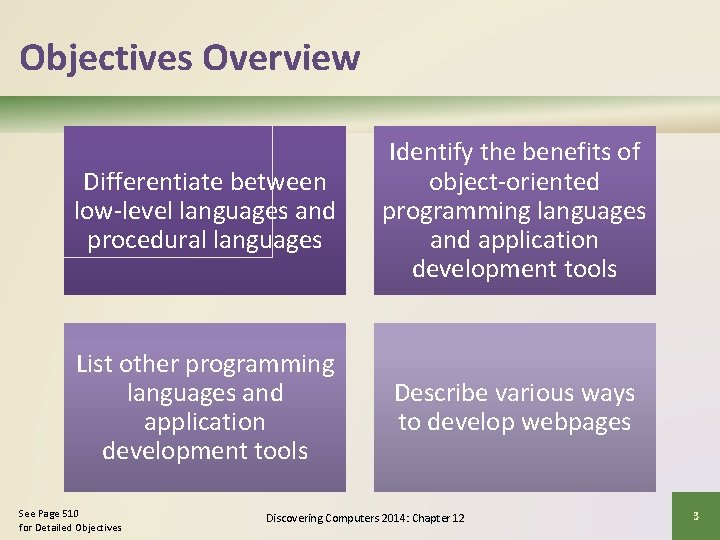 Objectives Overview

Differentiate between low-level languages and procedural languages

Identify the benefits of object-oriented programming languages and application development tools

List other programming languages and application development tools

Describe various ways to develop webpages

See Page 510
for Detailed Objectives

Discovering Computers 2014: Chapter 12

3